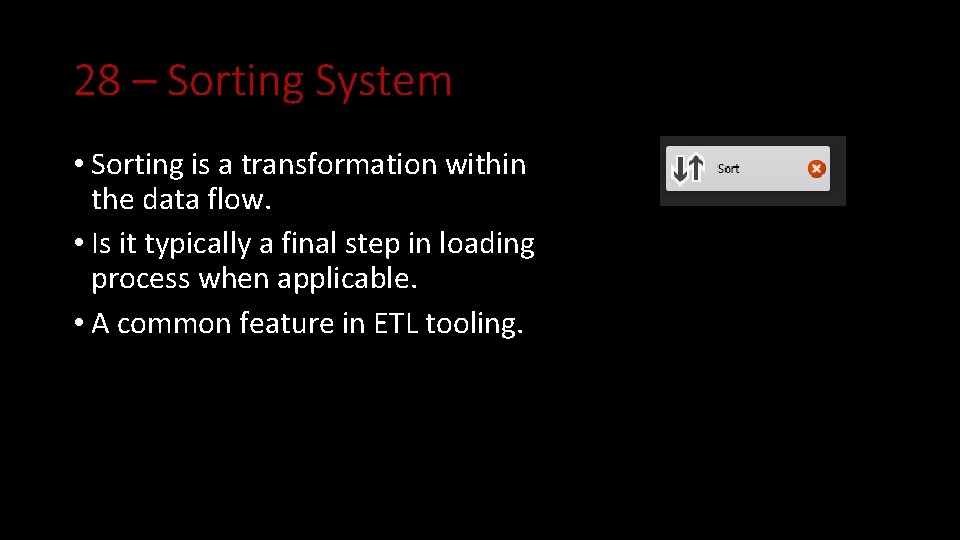 28 – Sorting System

• Sorting is a transformation within the data flow.

• Is it typically a final step in loading process when applicable.

• A common feature in ETL tooling.

Sort